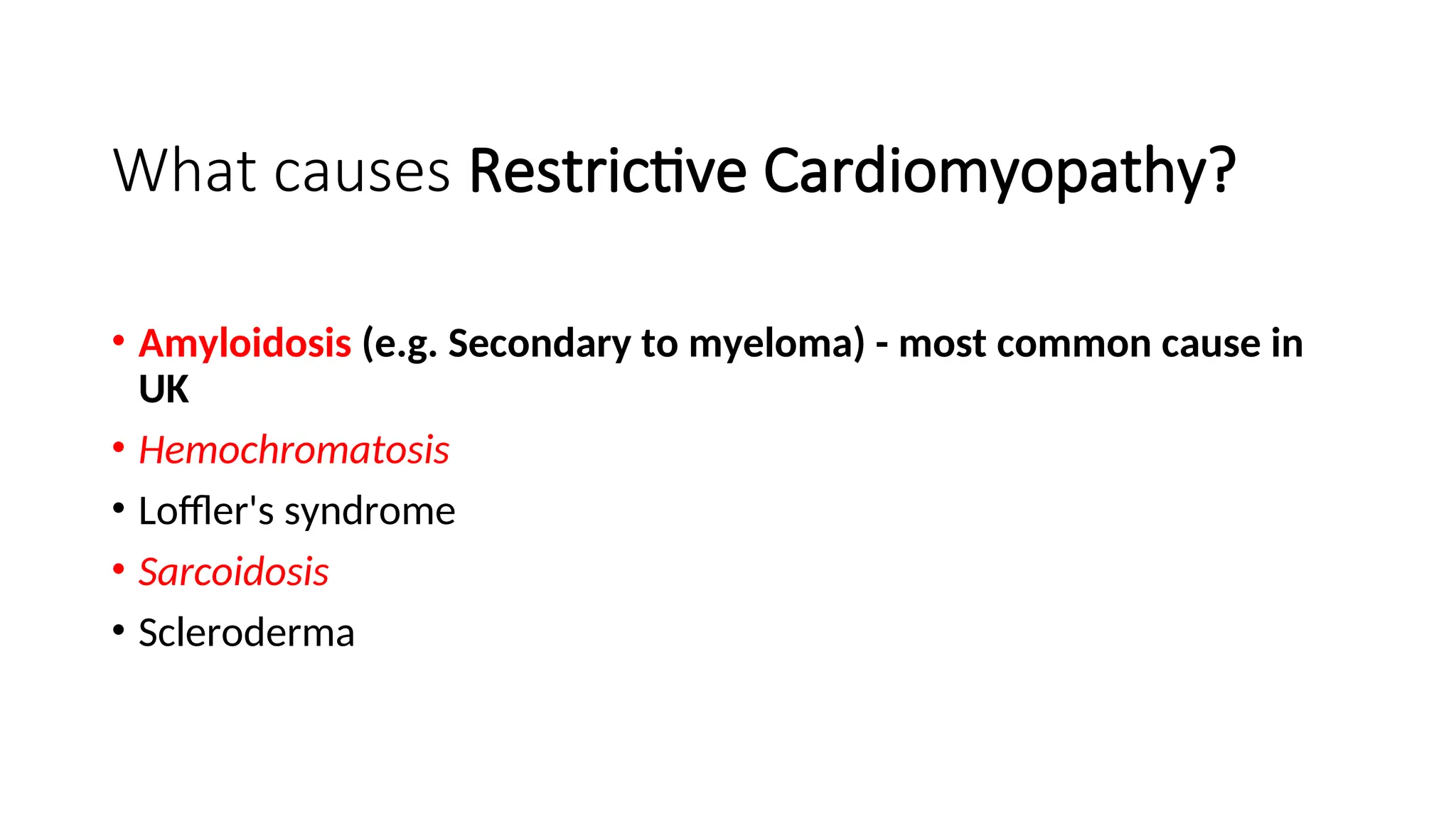 What causes Restrictive Cardiomyopathy?

• Amyloidosis (e.g. Secondary to myeloma) - most common cause in UK
• Hemochromatosis
• Loffler's syndrome
• Sarcoidosis
• Scleroderma